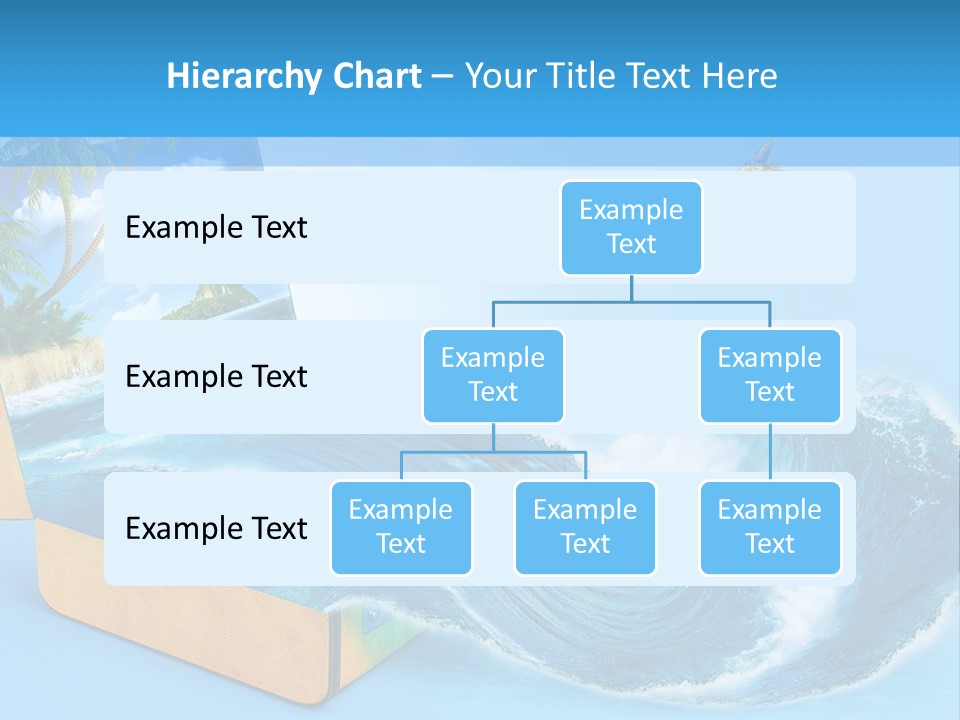 Hierarchy Chart – Your Title Text Here

Example Text

Example Text

Example Text

Example Text

Example Text

Example Text

Example Text

Example Text

Example Text